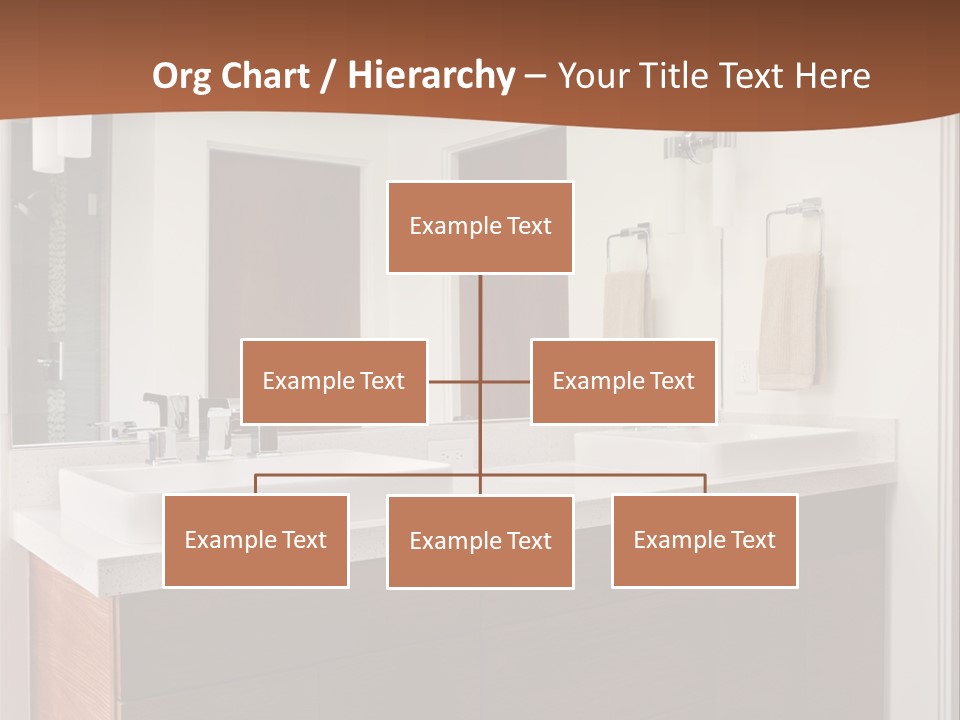 Org Chart / Hierarchy – Your Title Text Here

Example Text

Example Text

Example Text

Example Text

Example Text

Example Text